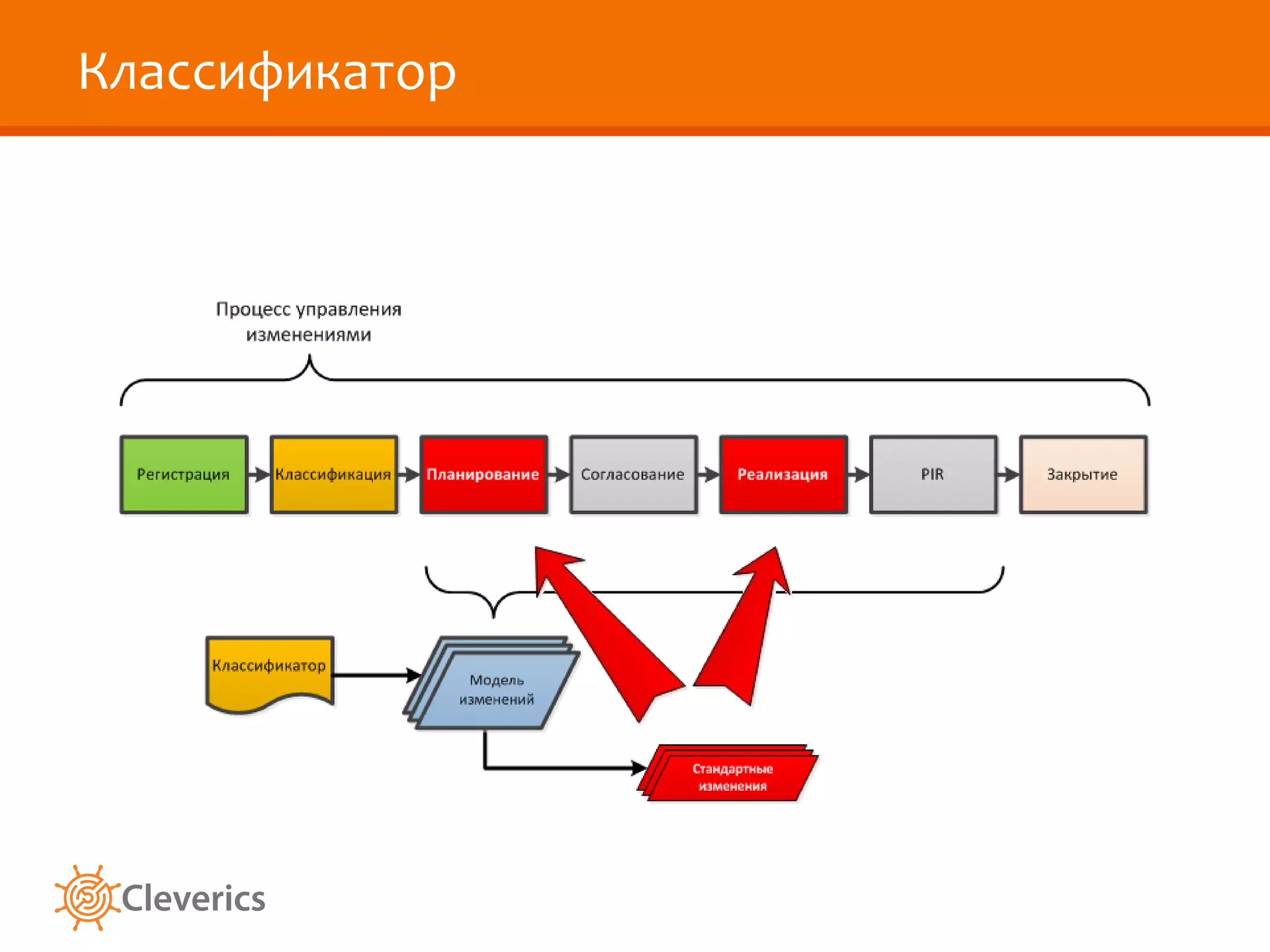 Классификатор

Процесс управления изменениями

Регистрация

Классификация

Планирование

Согласование

Реализация

PIR

Закрытие

Классификатор

Модель изменений

Стандартные изменения

Cleverics